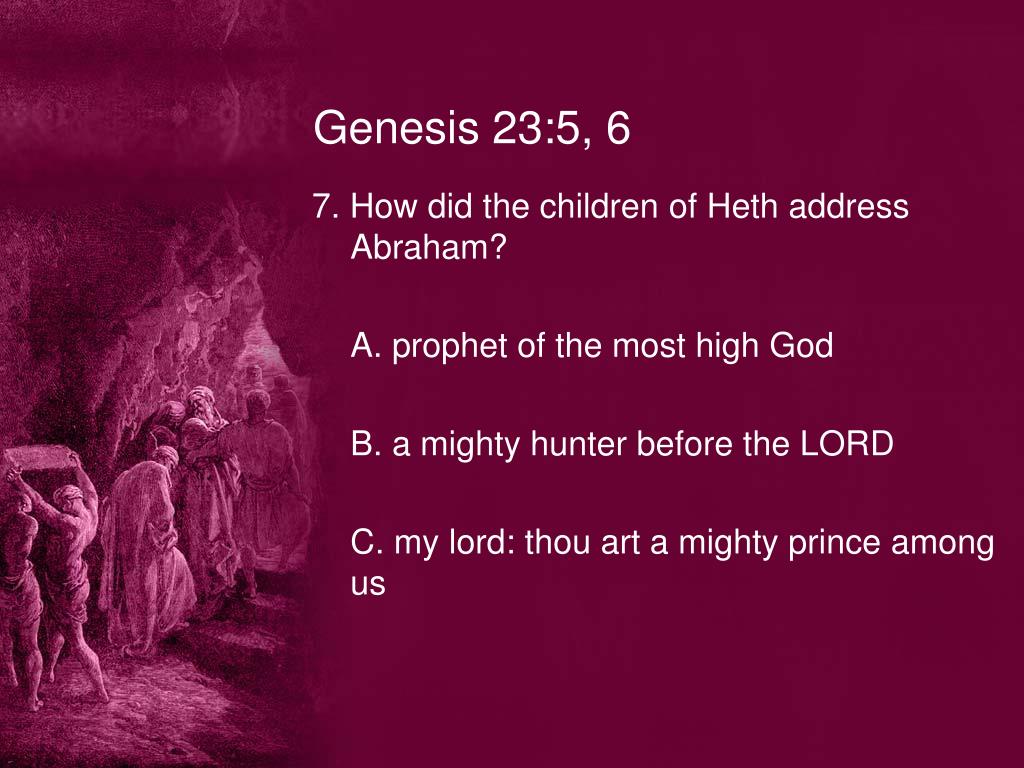 Genesis 23:5, 6

7. How did the children of Heth address Abraham?

A. prophet of the most high God

B. a mighty hunter before the LORD

C. my lord: thou art a mighty prince among us